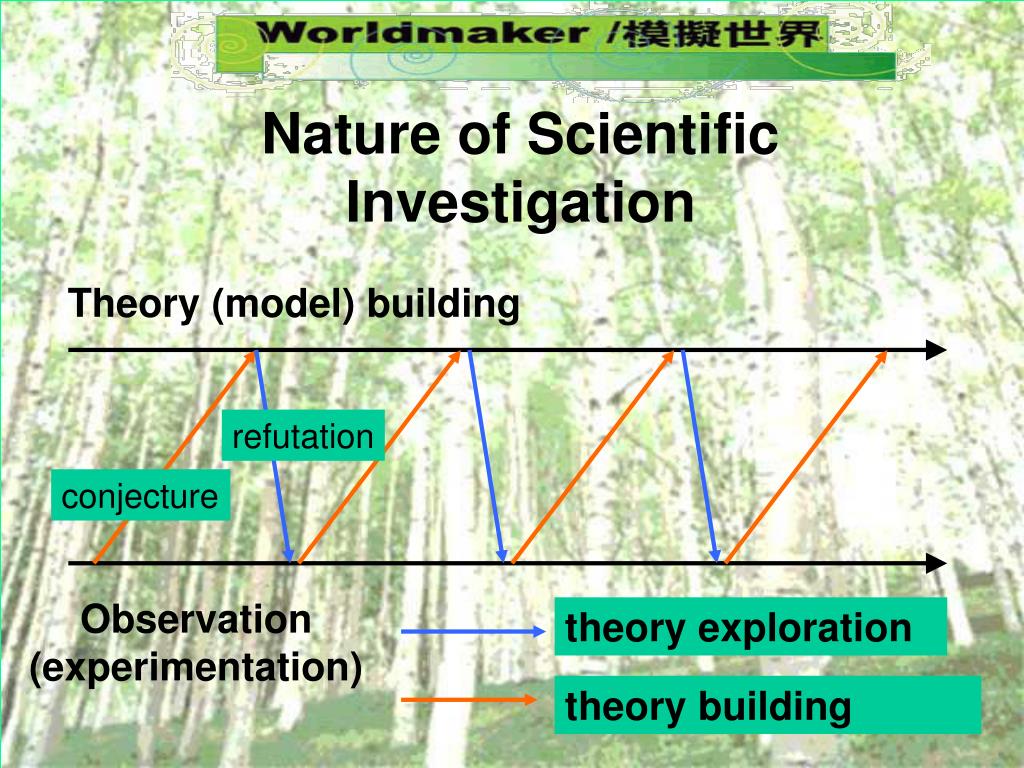 Worldmaker /模擬世界

Nature of Scientific Investigation

Theory (model) building

refutation

conjecture

Observation (experimentation)

theory exploration

theory building